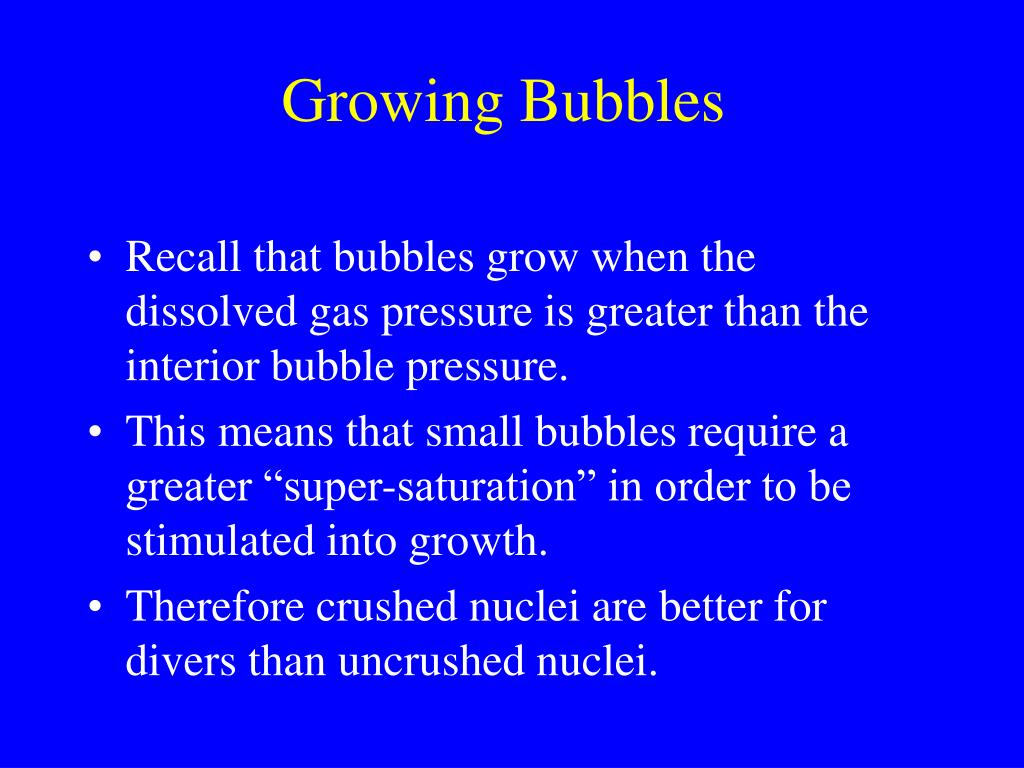 Growing Bubbles

• Recall that bubbles grow when the dissolved gas pressure is greater than the interior bubble pressure.

• This means that small bubbles require a greater “super-saturation” in order to be stimulated into growth.

• Therefore crushed nuclei are better for divers than uncrushed nuclei.